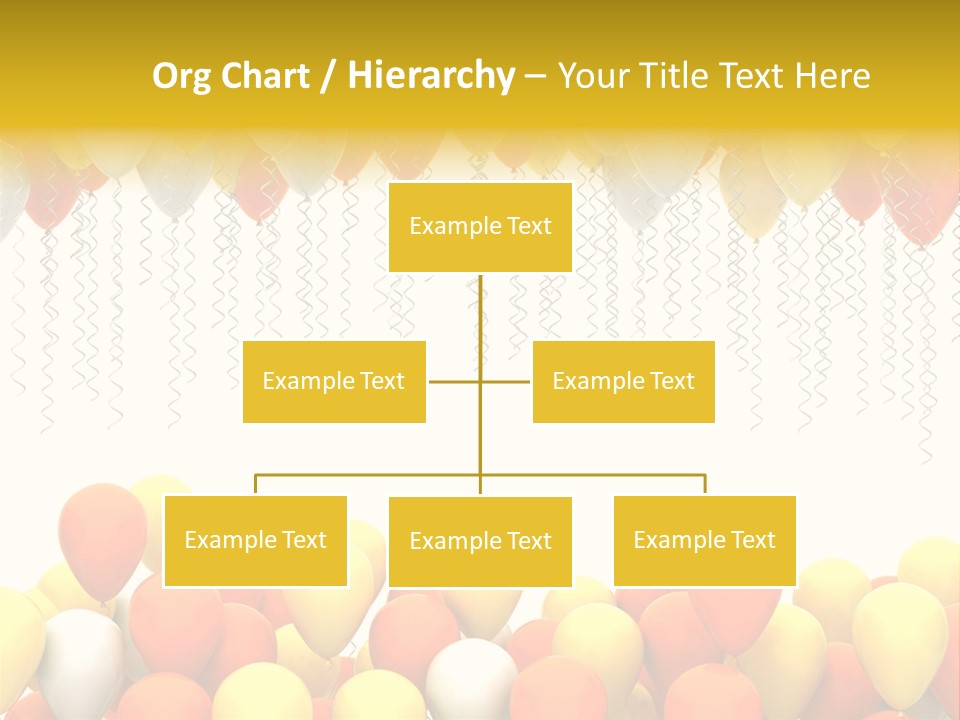 Org Chart / Hierarchy – Your Title Text Here

Example Text

Example Text

Example Text

Example Text

Example Text

Example Text